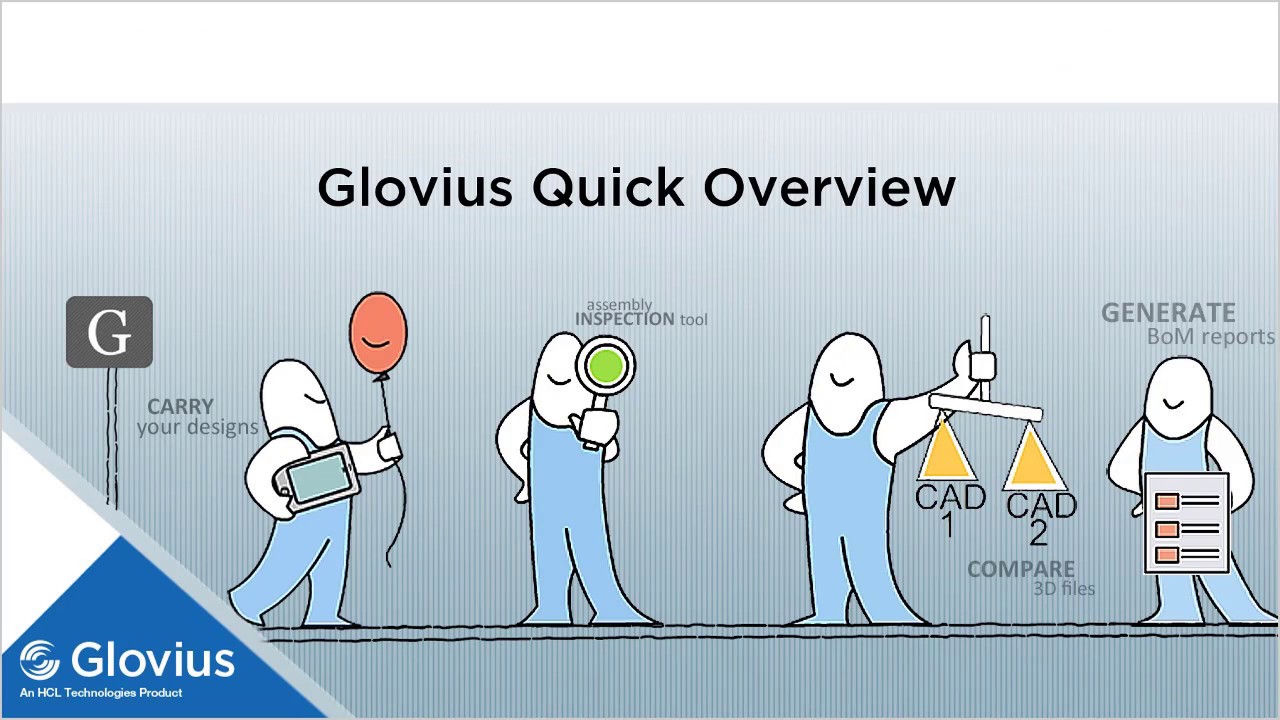 Glovius Quick Overview

G

CARRY
your designs

assembly
INSPECTION tool

CAD 1

CAD 2

COMPARE
3D files

GENERATE
BoM reports

Glovius
An HCL Technologies Product